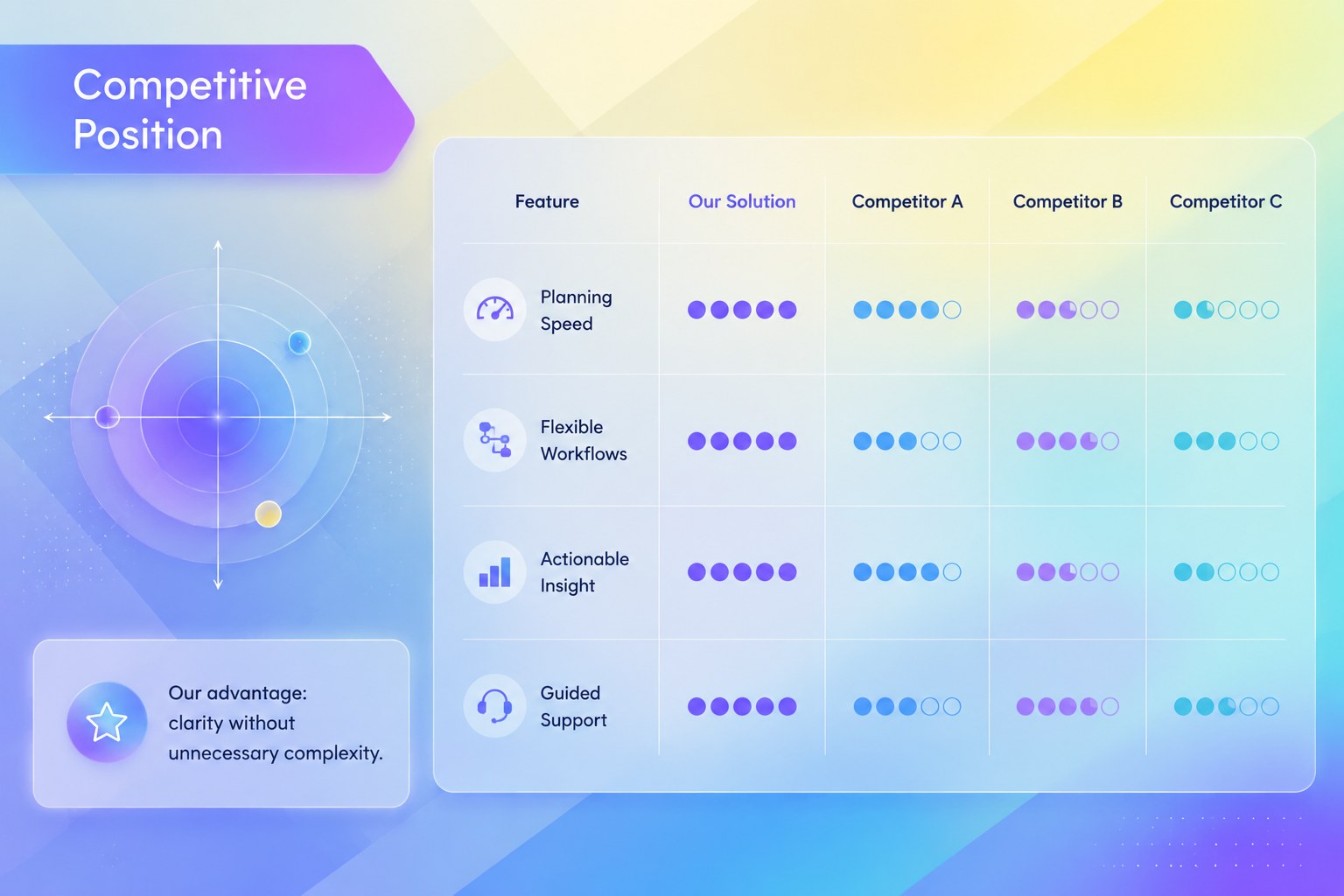 Competitive Position

Our advantage: clarity without unnecessary complexity.

| Feature | Our Solution | Competitor A | Competitor B | Competitor C |
|---|---|---|---|---|
| Planning Speed | | | | |
| Flexible Workflows | | | | |
| Actionable Insight | | | | |
| Guided Support | | | | |